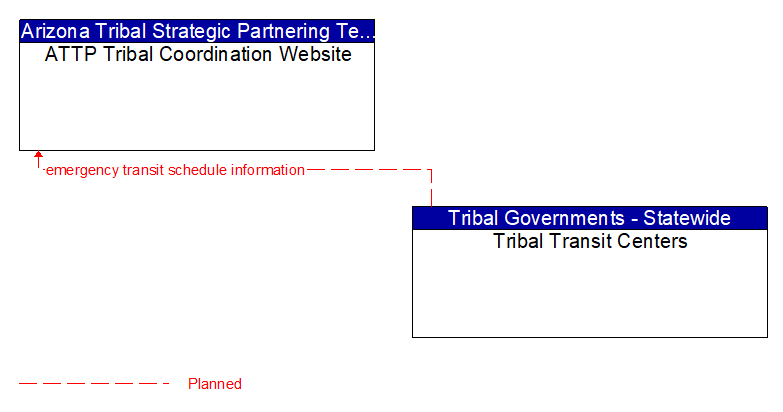 Arizona Tribal Strategic Partnering Te...
ATTP Tribal Coordination Website

emergency transit schedule information

Tribal Governments - Statewide
Tribal Transit Centers

Planned